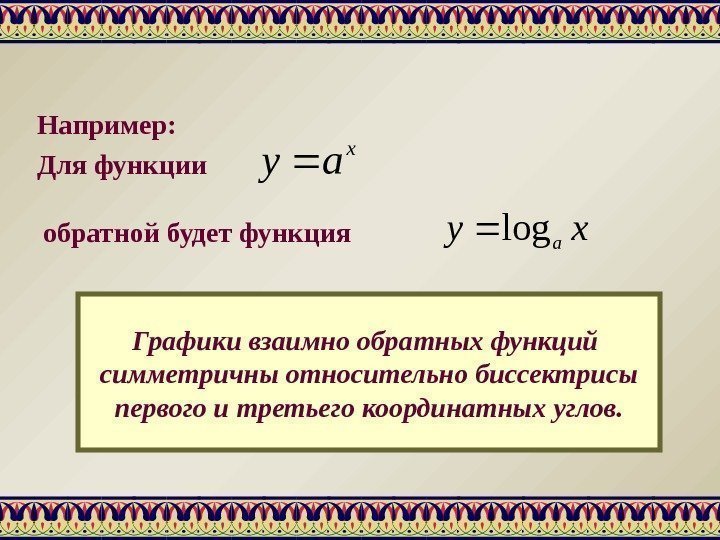 Например:
Для функции $y = a^x$

обратной будет функция $y = \log_a x$

Графики взаимно обратных функций симметричны относительно биссектрисы первого и третьего координатных углов.